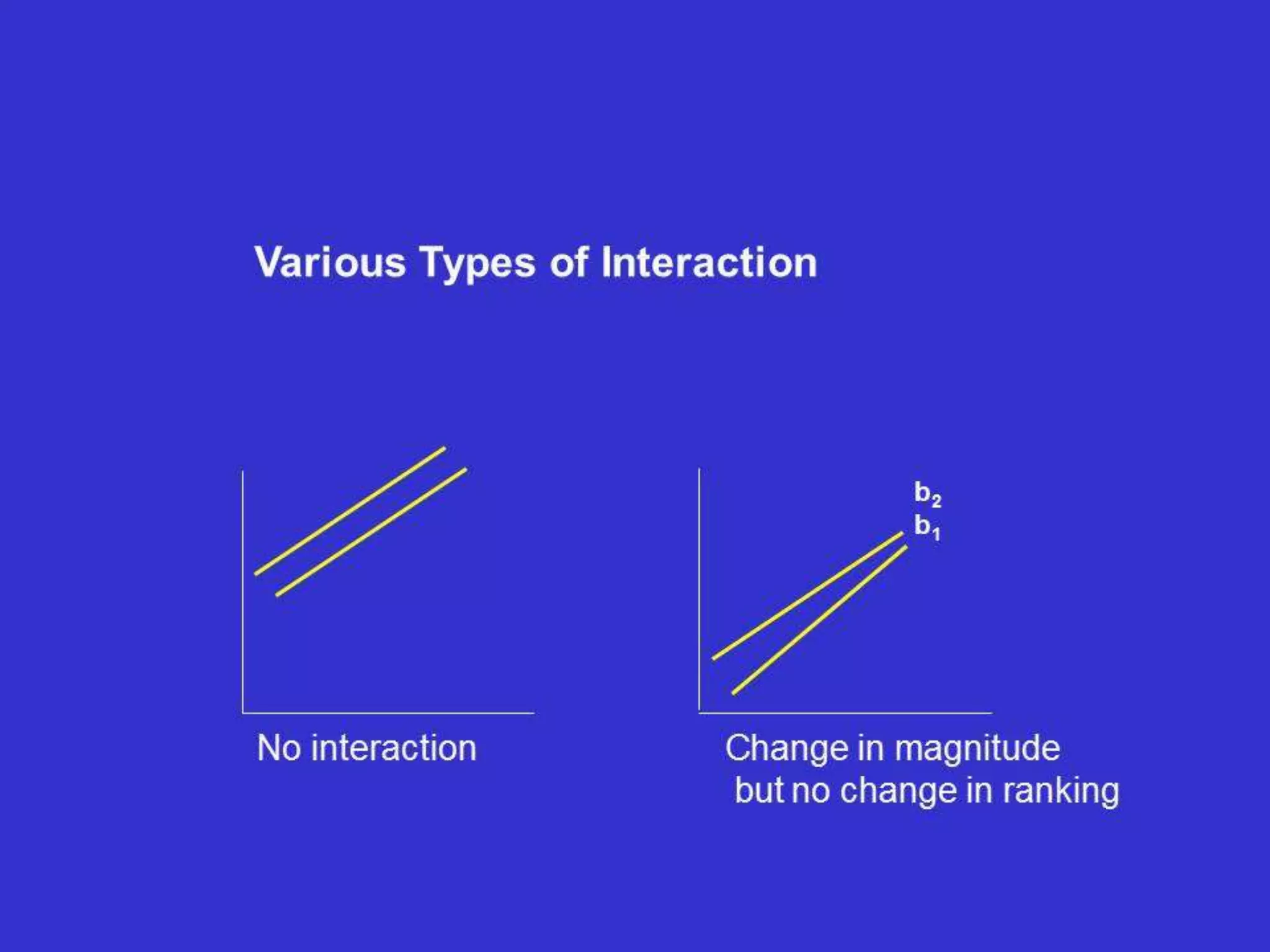 Various Types of Interaction

No interaction

$b_2$
$b_1$

Change in magnitude but no change in ranking